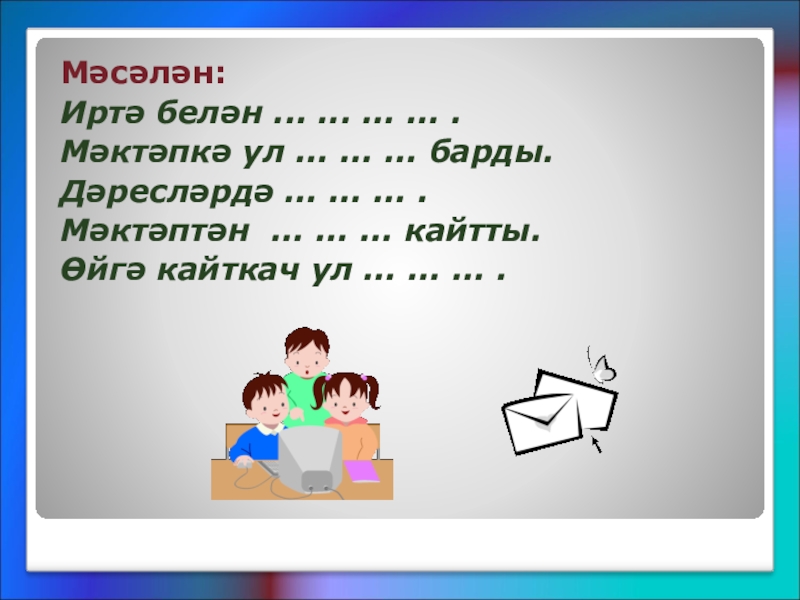 Мәсәлән:
Иртә белән … … … … .
Мәктәпкә ул … … … барды.
Дәресләрдә … … … .
Мәктәптән … … … кайтты.
Өйгә кайткач ул … … … .